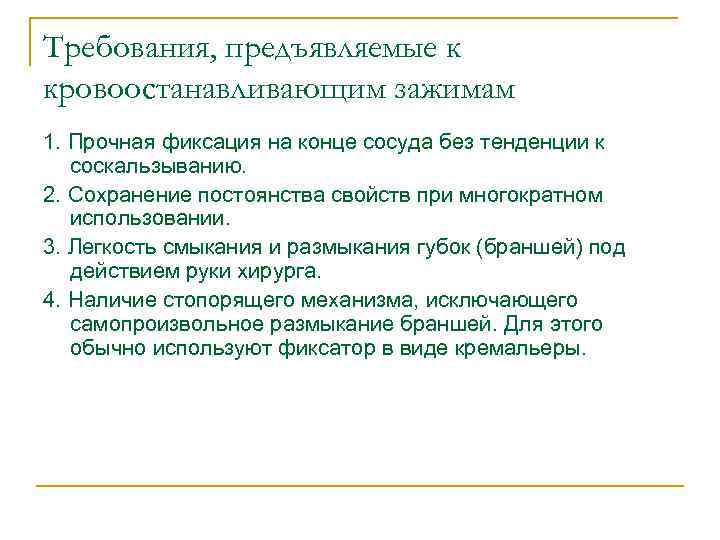 Требования, предъявляемые к кровоостанавливающим зажимам

1. Прочная фиксация на конце сосуда без тенденции к соскальзыванию.

2. Сохранение постоянства свойств при многократном использовании.

3. Легкость смыкания и размыкания губок (браншей) под действием руки хирурга.

4. Наличие стопорящего механизма, исключающего самопроизвольное размыкание браншей. Для этого обычно используют фиксатор в виде кремальеры.